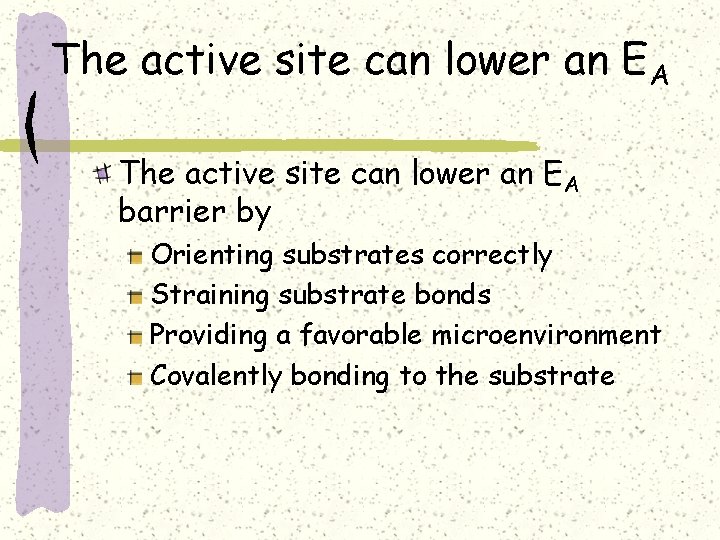 The active site can lower an $E_A$

The active site can lower an $E_A$ barrier by

Orienting substrates correctly

Straining substrate bonds

Providing a favorable microenvironment

Covalently bonding to the substrate